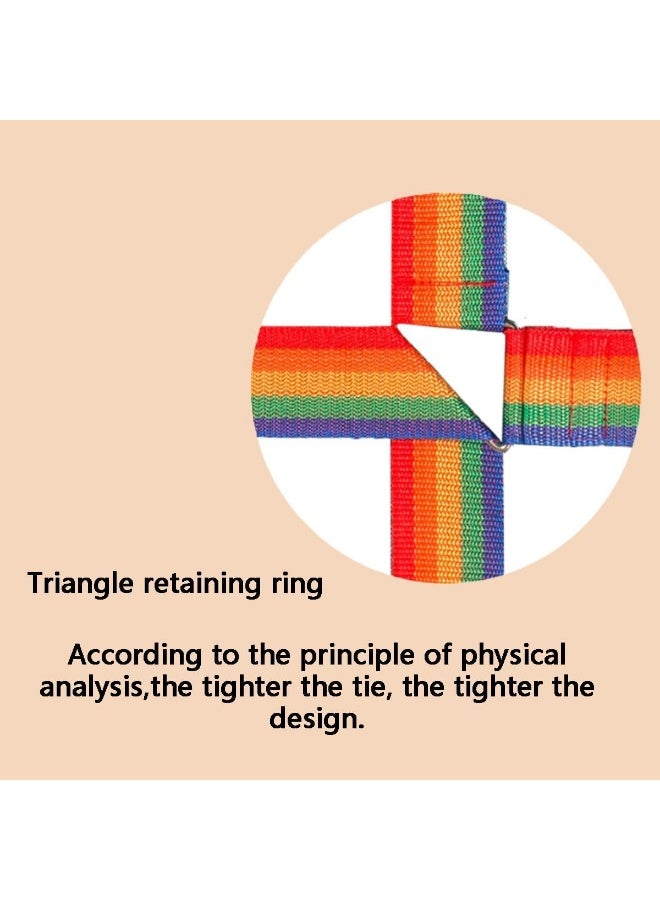 Triangle retaining ring

According to the principle of physical analysis,the tighter the tie, the tighter the design.